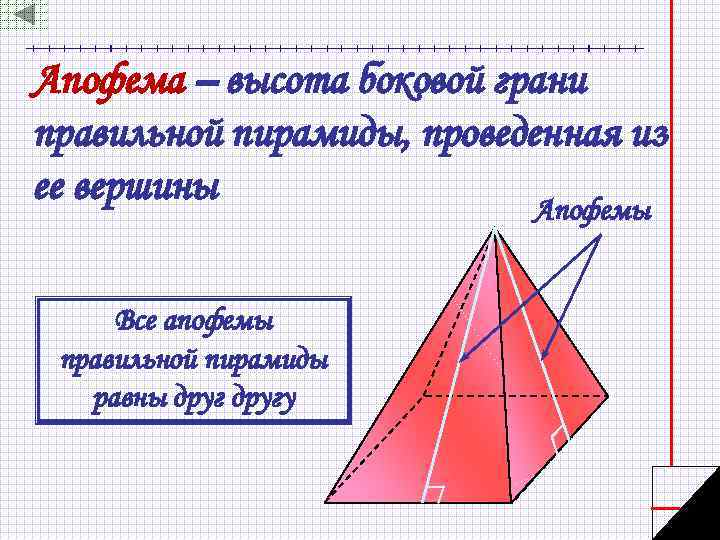 Апофема – высота боковой грани правильной пирамиды, проведенная из ее вершины

Апофемы

Все апофемы правильной пирамиды равны друг другу